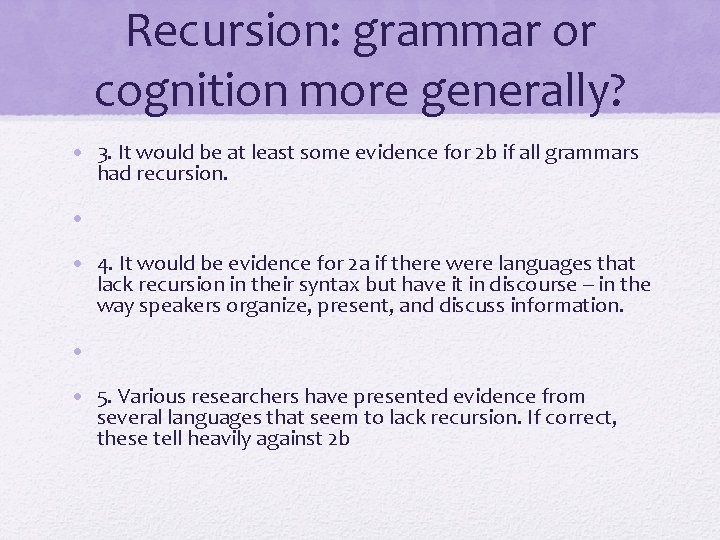 Recursion: grammar or cognition more generally?

• 3. It would be at least some evidence for 2b if all grammars had recursion.

•

• 4. It would be evidence for 2a if there were languages that lack recursion in their syntax but have it in discourse – in the way speakers organize, present, and discuss information.

•

• 5. Various researchers have presented evidence from several languages that seem to lack recursion. If correct, these tell heavily against 2b